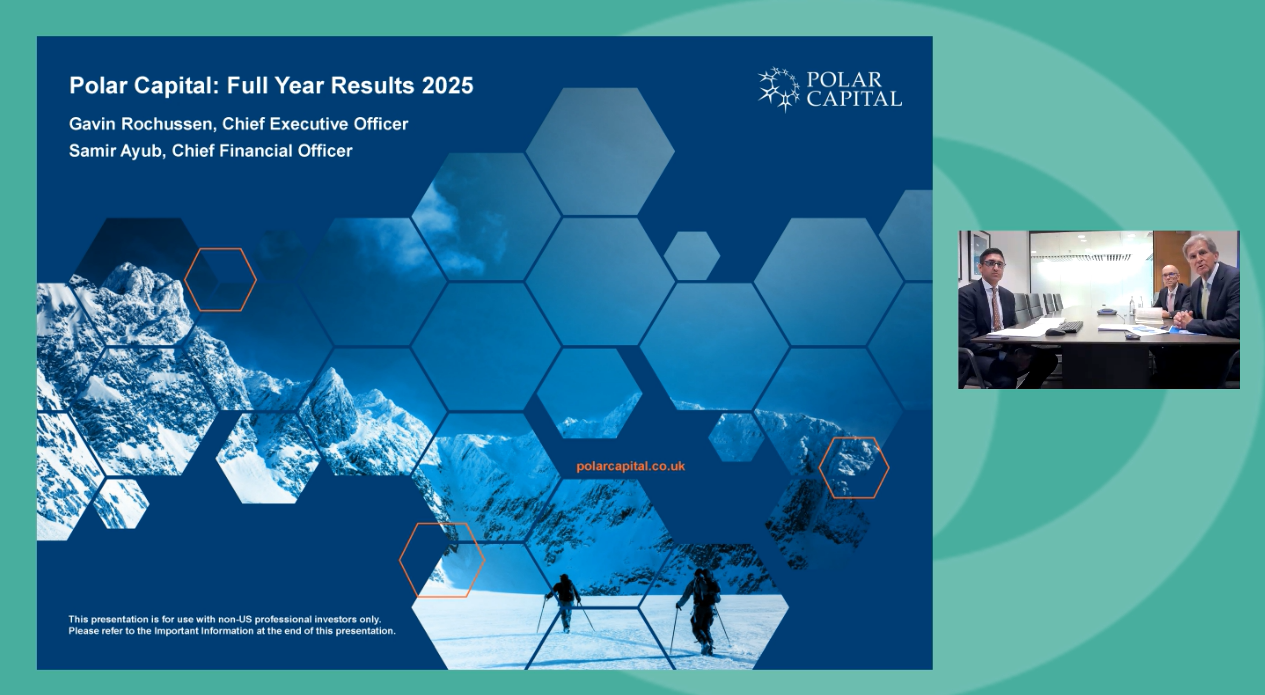 Polar Capital: Full Year Results 2025

Gavin Rochussen, Chief Executive Officer

Samir Ayub, Chief Financial Officer

POLAR CAPITAL

polarcapital.co.uk

This presentation is for use with non-US professional investors only.
Please refer to the Important Information at the end of this presentation.